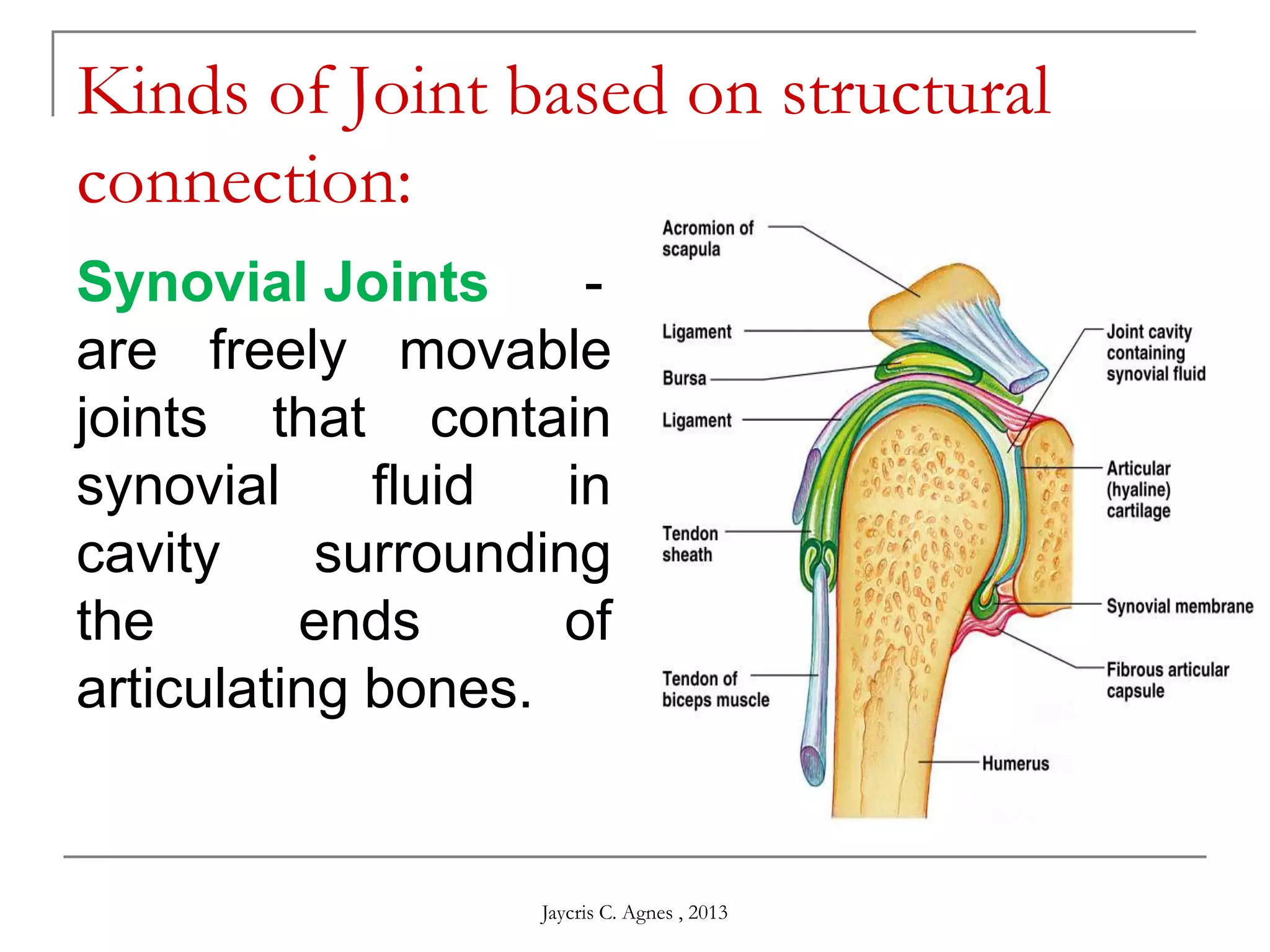 Kinds of Joint based on structural connection:

Synovial Joints - are freely movable joints that contain synovial fluid in cavity surrounding the ends of articulating bones.

Acromion of scapula

Ligament

Bursa

Ligament

Tendon sheath

Tendon of biceps muscle

Joint cavity containing synovial fluid

Articular (hyaline) cartilage

Synovial membrane

Fibrous articular capsule

Humerus

Jaycris C. Agnes , 2013